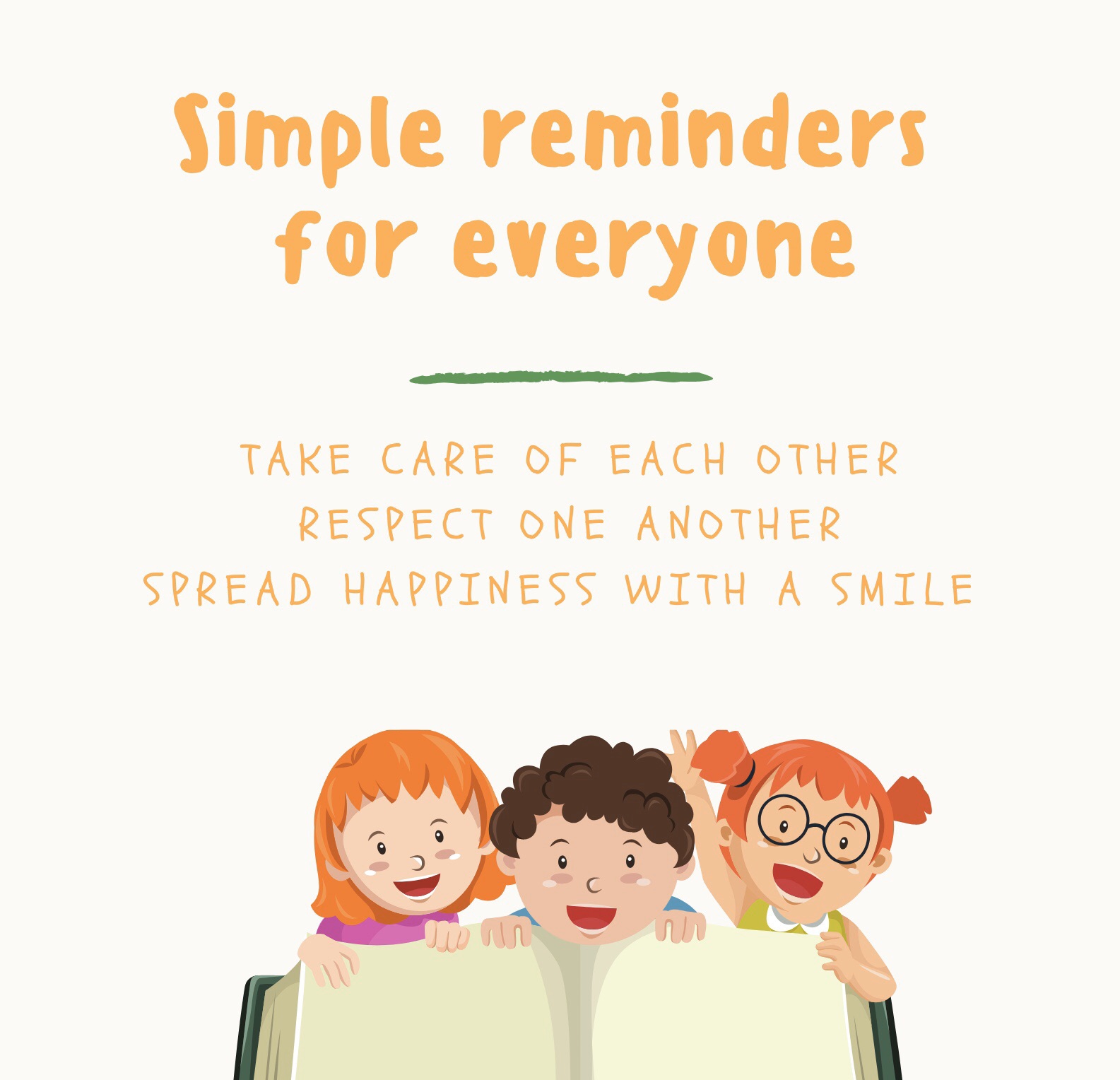 Simple reminders for everyone

TAKE CARE OF EACH OTHER
RESPECT ONE ANOTHER
SPREAD HAPPINESS WITH A SMILE